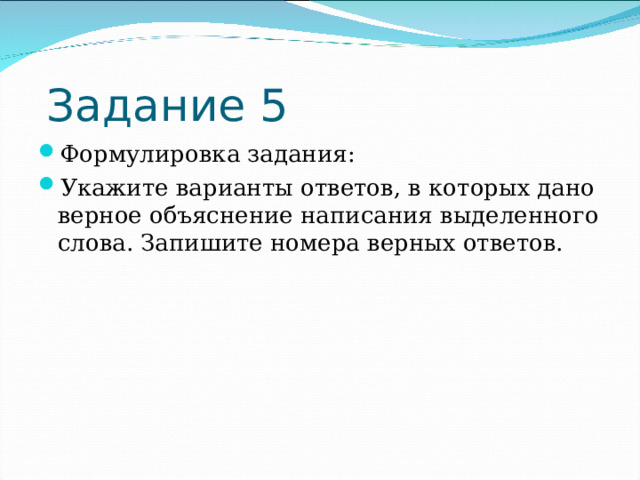 Задание 5

Формулировка задания:

Укажите варианты ответов, в которых дано верное объяснение написания выделенного слова. Запишите номера верных ответов.